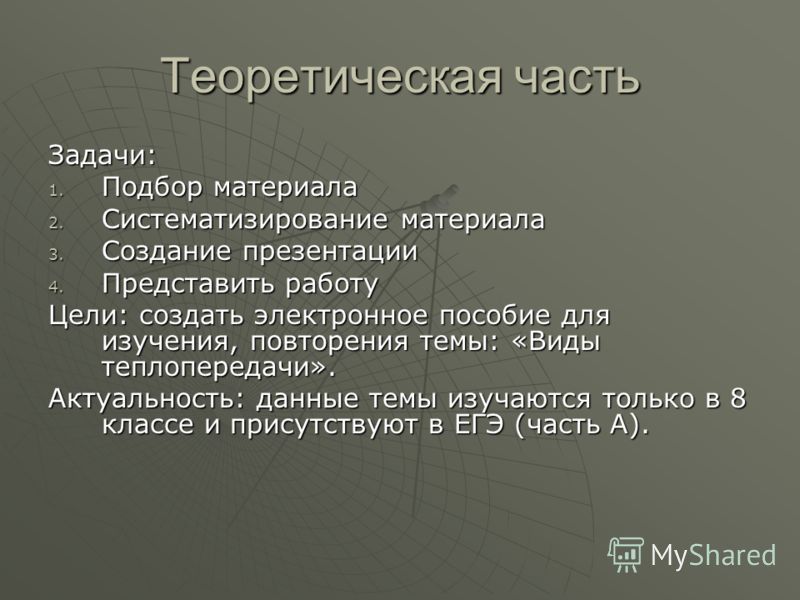 Теоретическая часть

Задачи:
1. Подбор материала
2. Систематизирование материала
3. Создание презентации
4. Представить работу

Цели: создать электронное пособие для изучения, повторения темы: «Виды теплопередачи».

Актуальность: данные темы изучаются только в 8 классе и присутствуют в ЕГЭ (часть А).

MyShared